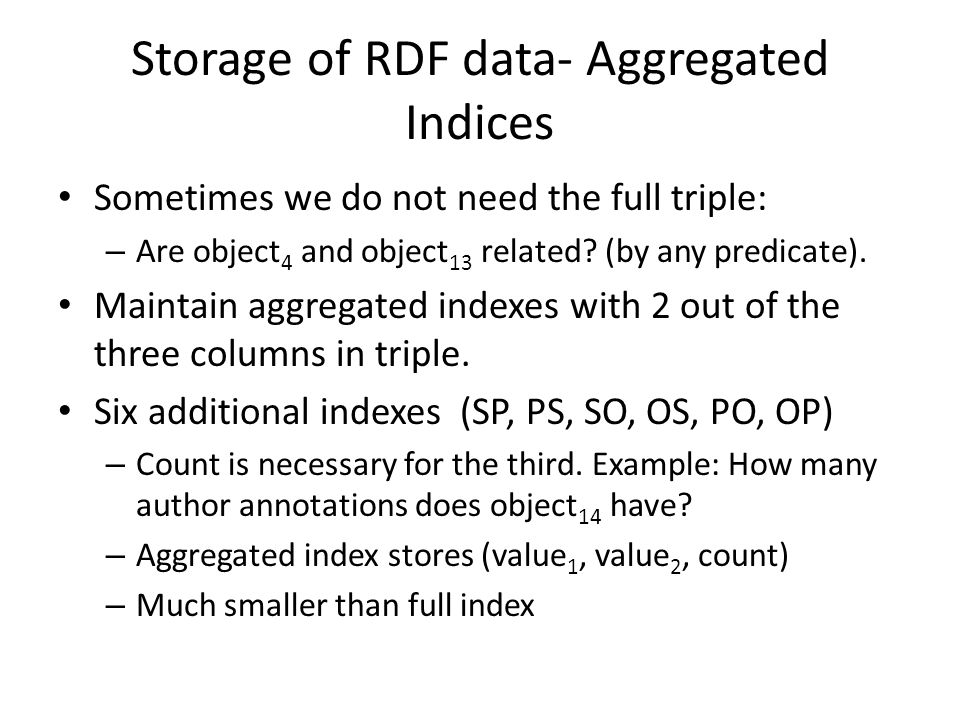 Storage of RDF data- Aggregated Indices

• Sometimes we do not need the full triple:
– Are object$_4$ and object$_{13}$ related? (by any predicate).

• Maintain aggregated indexes with 2 out of the three columns in triple.

• Six additional indexes (SP, PS, SO, OS, PO, OP)
– Count is necessary for the third. Example: How many author annotations does object$_{14}$ have?
– Aggregated index stores (value$_1$, value$_2$, count)
– Much smaller than full index